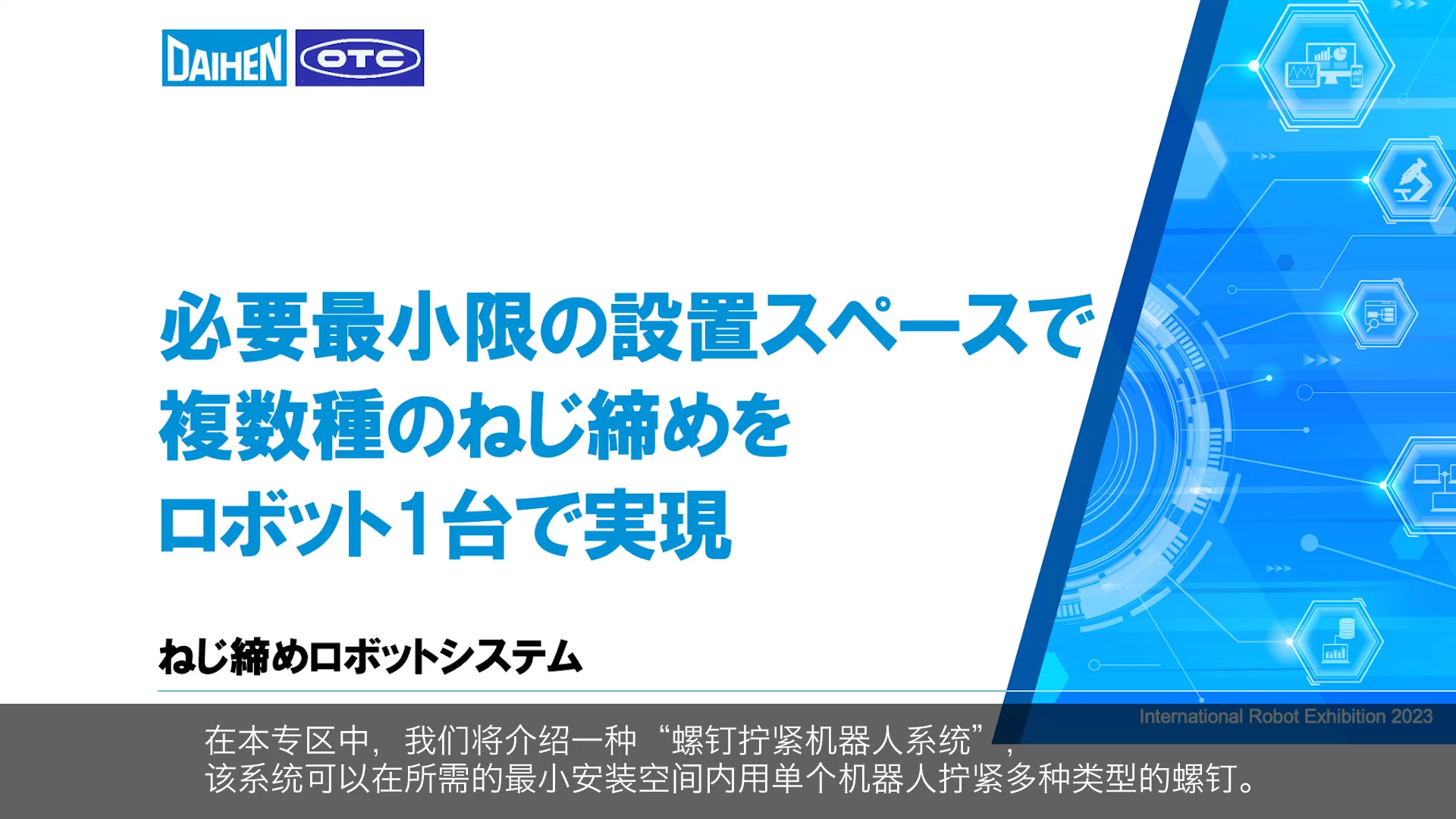 DAIHEN OTC

必要最小限の設置スペースで
複数種のねじ締めを
ロボット1台で実現

ねじ締めロボットシステム

International Robot Exhibition 2023

在本专区中，我们将介绍一种“螺钉拧紧机器人系统”，
该系统可以在所需的最小安装空间内用单个机器人拧紧多种类型的螺钉。